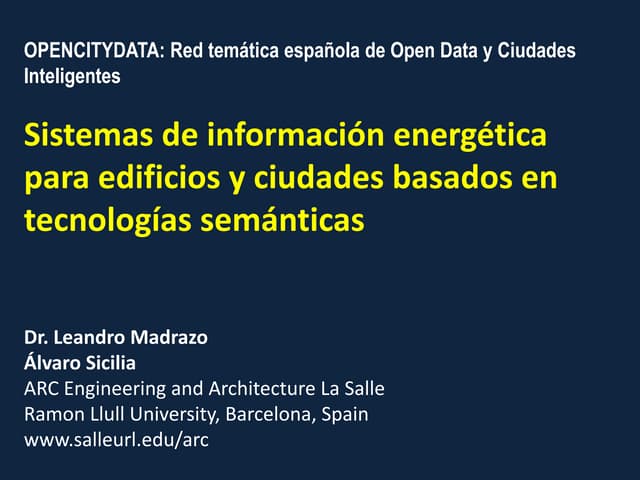 OPENCITYDATA: Red temática española de Open Data y Ciudades Inteligentes

Sistemas de información energética para edificios y ciudades basados en tecnologías semánticas

Dr. Leandro Madrazo
Álvaro Sicilia
ARC Engineering and Architecture La Salle
Ramon Llull University, Barcelona, Spain
www.salleurl.edu/arc